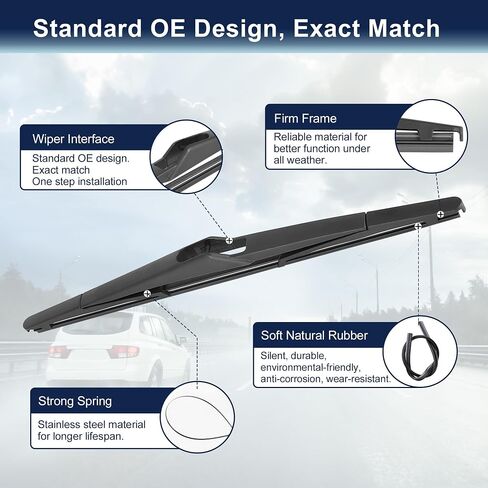 Standard OE Design, Exact Match

Wiper Interface

Standard OE design.
Exact match
One step installation

Firm Frame

Reliable material for better function under all weather.

Soft Natural Rubber

Silent, durable, environmental-friendly, anti-corrosion, wear-resistant.

Strong Spring

Stainless steel material for longer lifespan.